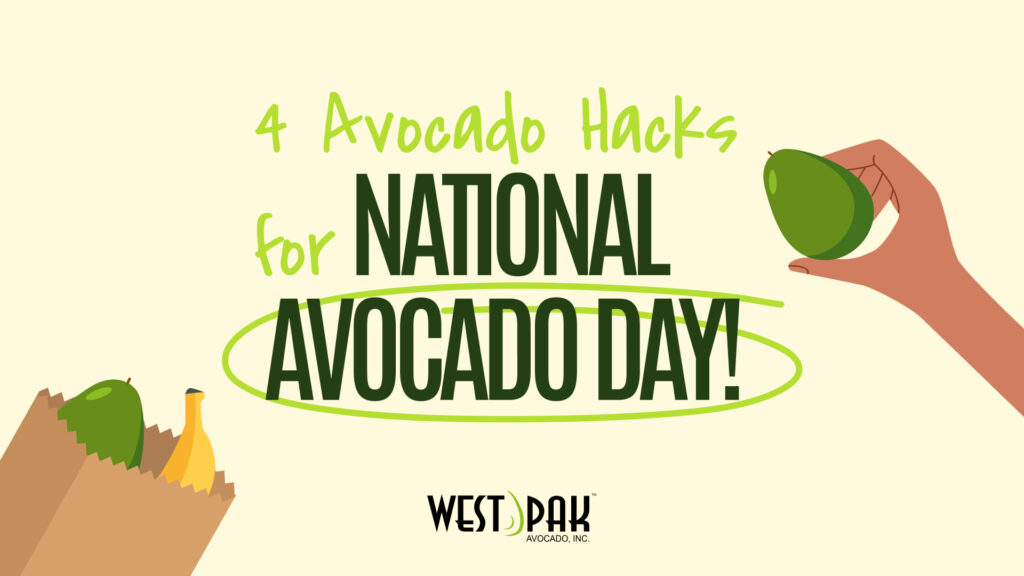 4 Avocado Hacks for NATIONAL AVOCADO DAY!

WEST PAK™
AVOCADO, INC.